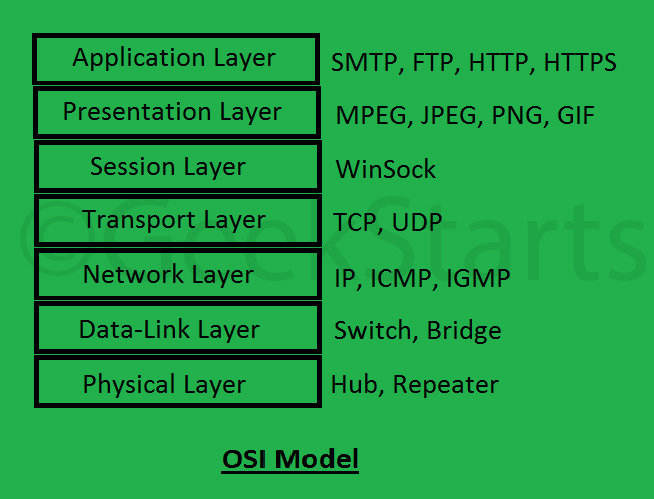 Application Layer SMTP, FTP, HTTP, HTTPS
Presentation Layer MPEG, JPEG, PNG, GIF
Session Layer WinSock
Transport Layer TCP, UDP
Network Layer IP, ICMP, IGMP
Data-Link Layer Switch, Bridge
Physical Layer Hub, Repeater

©GeekStarts

OSI Model